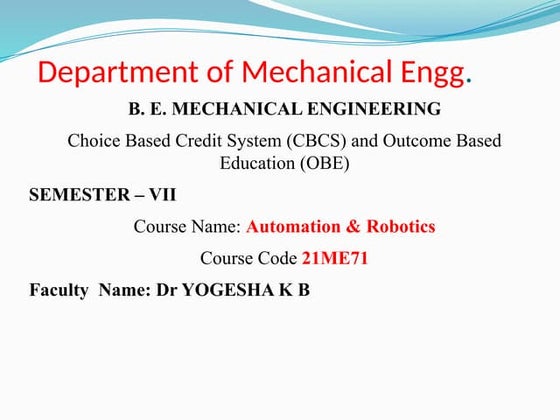 Department of Mechanical Engg.

B. E. MECHANICAL ENGINEERING

Choice Based Credit System (CBCS) and Outcome Based Education (OBE)

SEMESTER – VII

Course Name: Automation & Robotics

Course Code 21ME71

Faculty Name: Dr YOGESHA K B